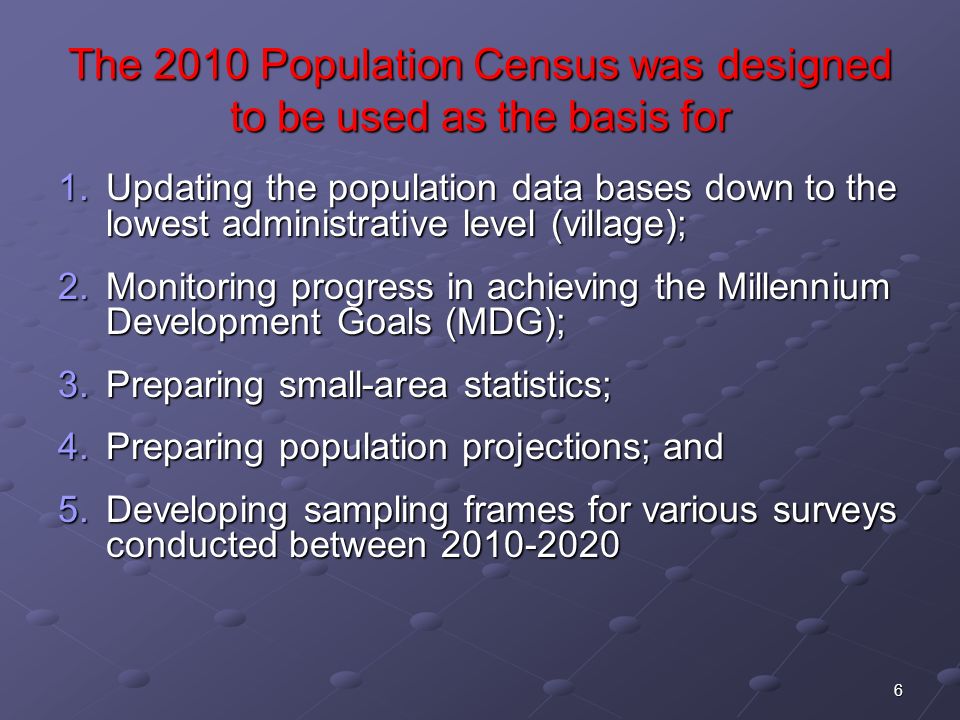 The 2010 Population Census was designed to be used as the basis for

1. Updating the population data bases down to the lowest administrative level (village);

2. Monitoring progress in achieving the Millennium Development Goals (MDG);

3. Preparing small-area statistics;

4. Preparing population projections; and

5. Developing sampling frames for various surveys conducted between 2010-2020

6